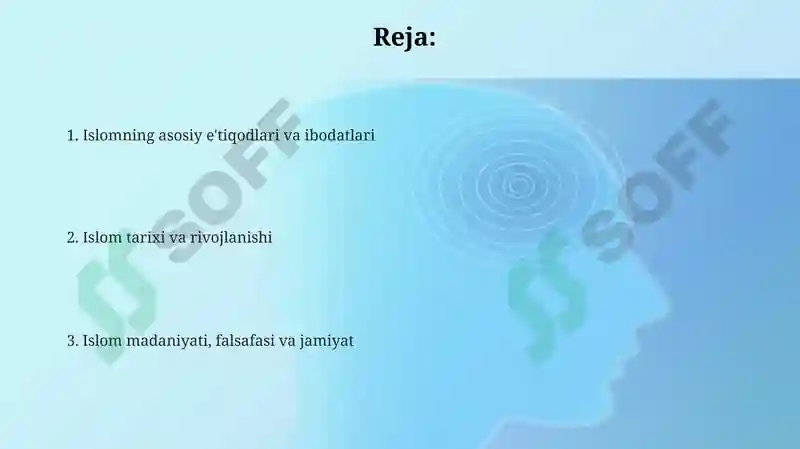 Reja:

1. Islomning asosiy e'tiqodlari va ibodatlari

2. Islom tarixi va rivojlanishi

3. Islom madaniyati, falsafasi va jamiyat

SOFF

SOFF